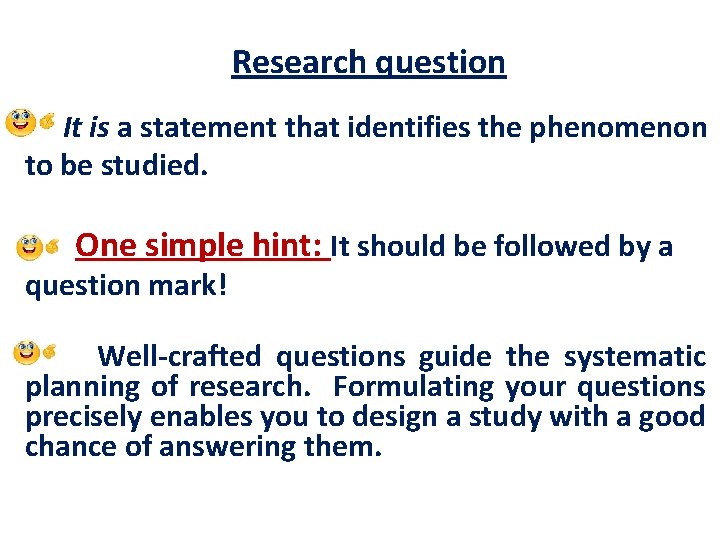 Research question

It is a statement that identifies the phenomenon to be studied.

One simple hint: It should be followed by a question mark!

Well-crafted questions guide the systematic planning of research. Formulating your questions precisely enables you to design a study with a good chance of answering them.